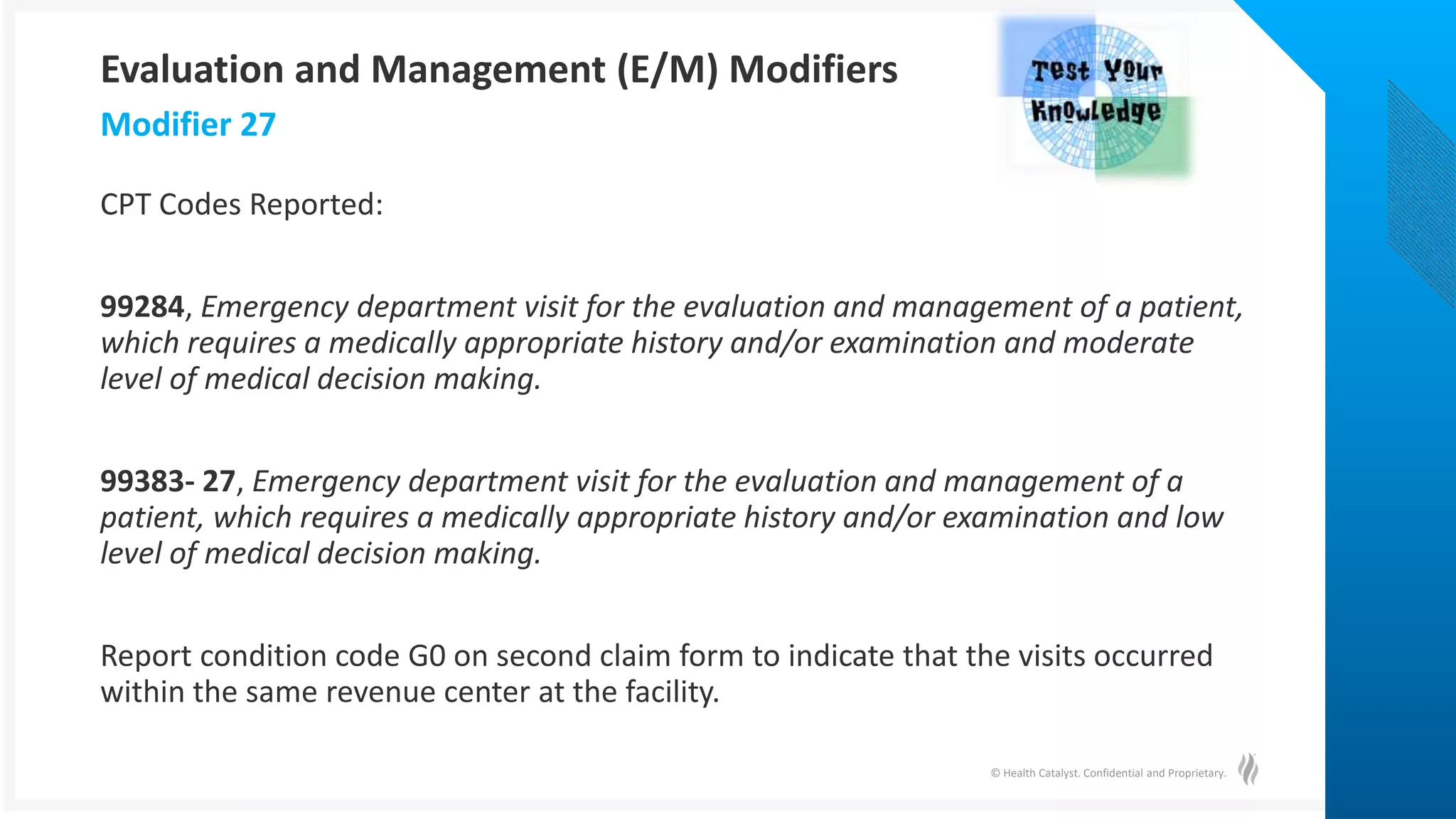 Evaluation and Management (E/M) Modifiers
Modifier 27

Test Your Knowledge

CPT Codes Reported:

99284, Emergency department visit for the evaluation and management of a patient, which requires a medically appropriate history and/or examination and moderate level of medical decision making.

99383- 27, Emergency department visit for the evaluation and management of a patient, which requires a medically appropriate history and/or examination and low level of medical decision making.

Report condition code G0 on second claim form to indicate that the visits occurred within the same revenue center at the facility.

© Health Catalyst. Confidential and Proprietary.